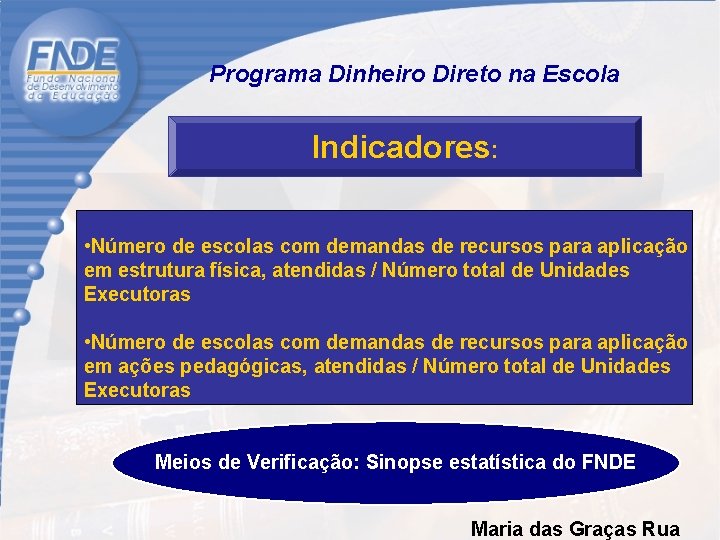 FNDE
Fundo Nacional de Desenvolvimento da Educação

Programa Dinheiro Direto na Escola

Indicadores:

•Número de escolas com demandas de recursos para aplicação em estrutura física, atendidas / Número total de Unidades Executoras

•Número de escolas com demandas de recursos para aplicação em ações pedagógicas, atendidas / Número total de Unidades Executoras

Meios de Verificação: Sinopse estatística do FNDE

Maria das Graças Rua